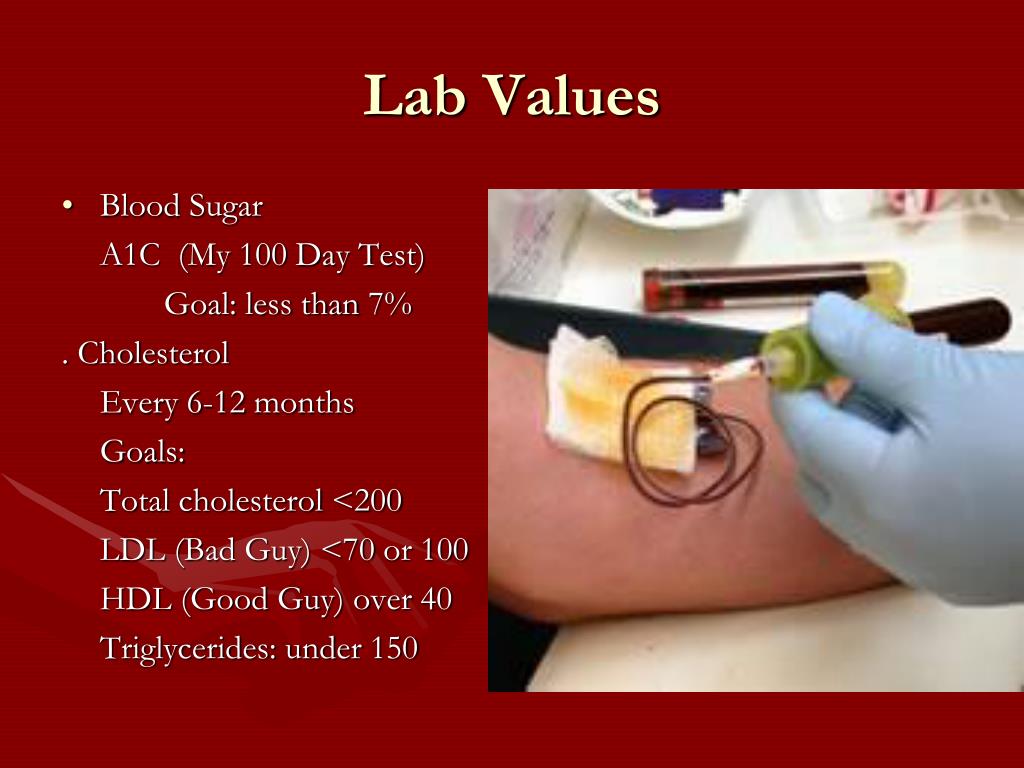 Lab Values

• Blood Sugar
A1C (My 100 Day Test)
Goal: less than 7%
. Cholesterol
Every 6-12 months
Goals:
Total cholesterol <200
LDL (Bad Guy) <70 or 100
HDL (Good Guy) over 40
Triglycerides: under 150